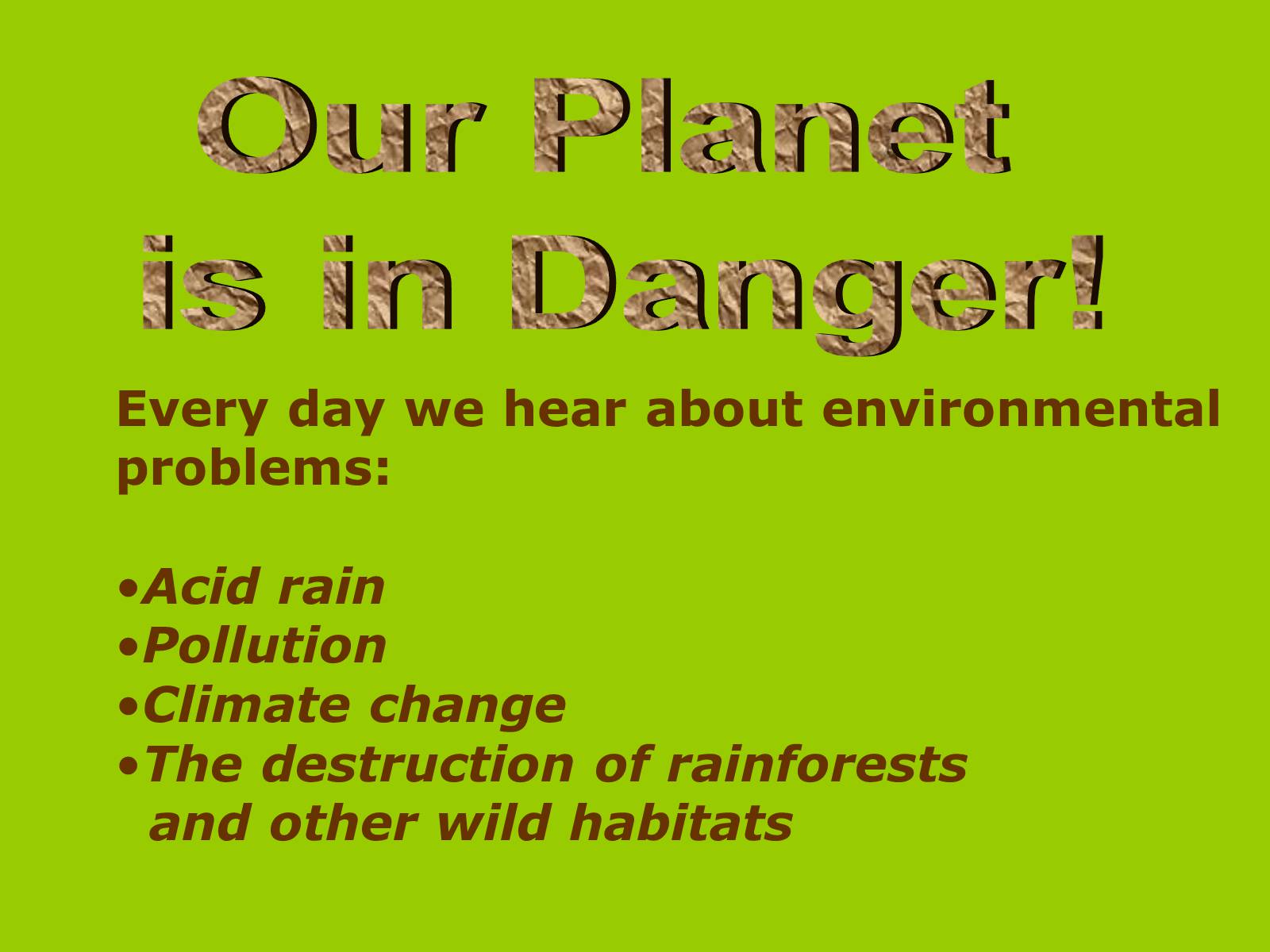 Our Planet is in Danger!

Every day we hear about environmental problems:

•Acid rain
•Pollution
•Climate change
•The destruction of rainforests and other wild habitats